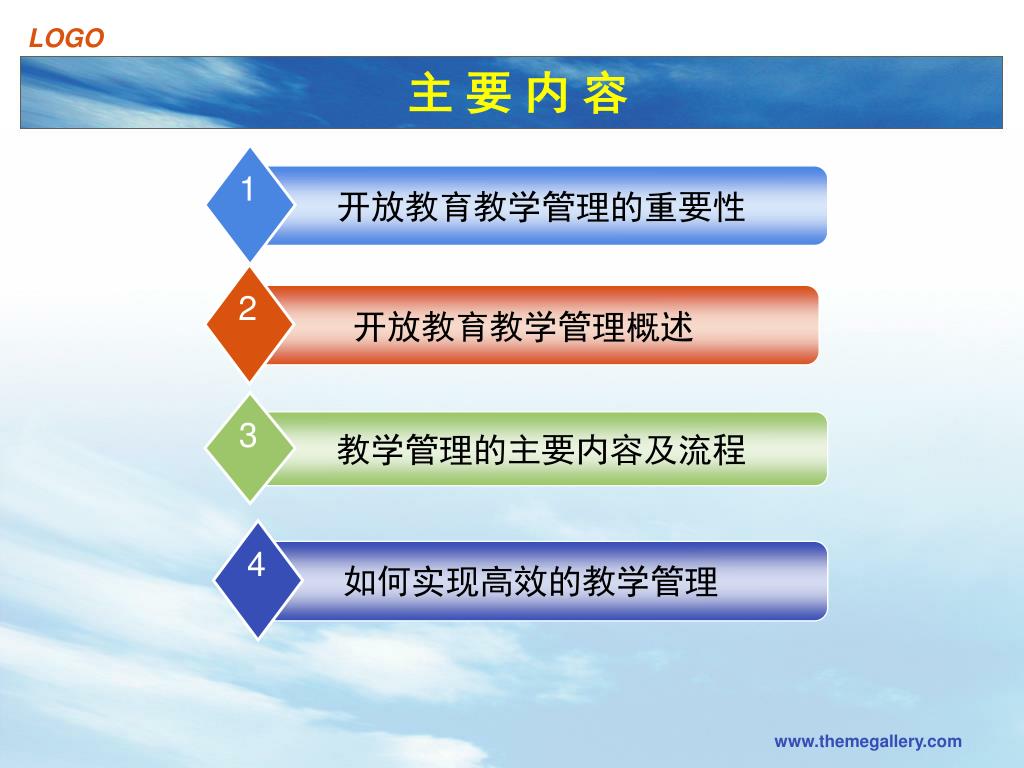 LOGO

主 要 内 容

1 开放教育教学管理的重要性

2 开放教育教学管理概述

3 教学管理的主要内容及流程

4 如何实现高效的教学管理

www.themegallery.com